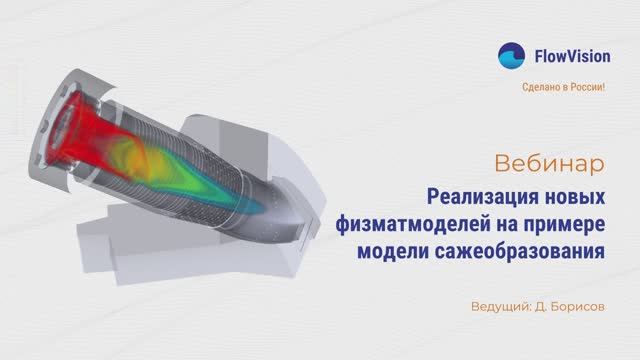 FlowVision

Сделано в России!

Вебинар

Реализация новых физматмоделей на примере модели сажеобразования

Ведущий: Д. Борисов